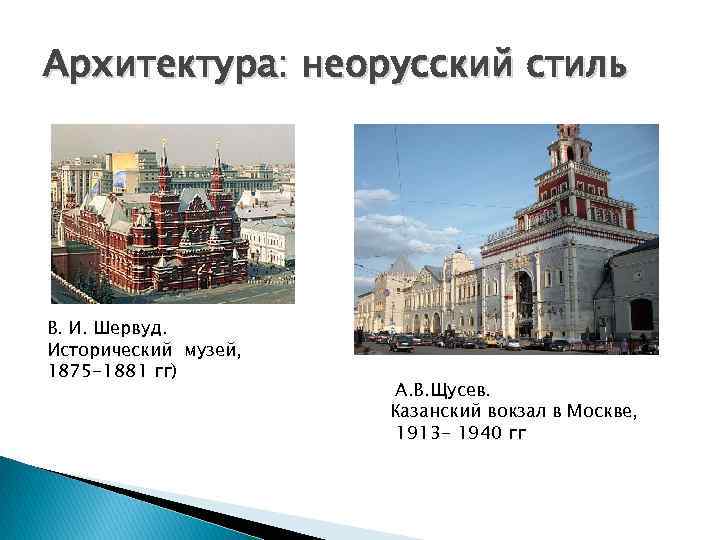 Архитектура: неорусский стиль

В. И. Шервуд. Исторический музей, 1875-1881 гг)

А.В.Щусев. Казанский вокзал в Москве, 1913- 1940 гг